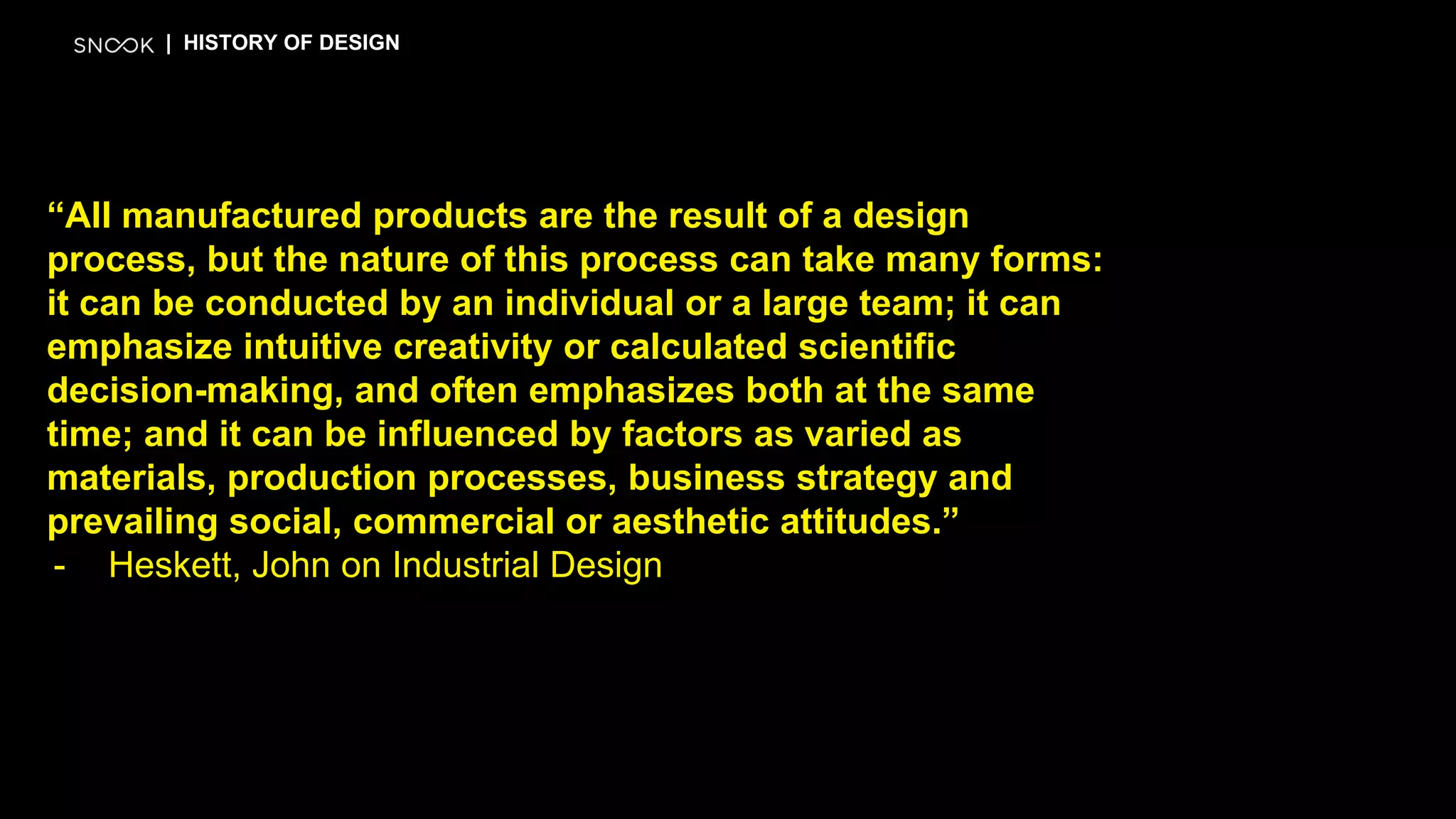 SNOOK | HISTORY OF DESIGN

“All manufactured products are the result of a design process, but the nature of this process can take many forms: it can be conducted by an individual or a large team; it can emphasize intuitive creativity or calculated scientific decision-making, and often emphasizes both at the same time; and it can be influenced by factors as varied as materials, production processes, business strategy and prevailing social, commercial or aesthetic attitudes.”

- Heskett, John on Industrial Design